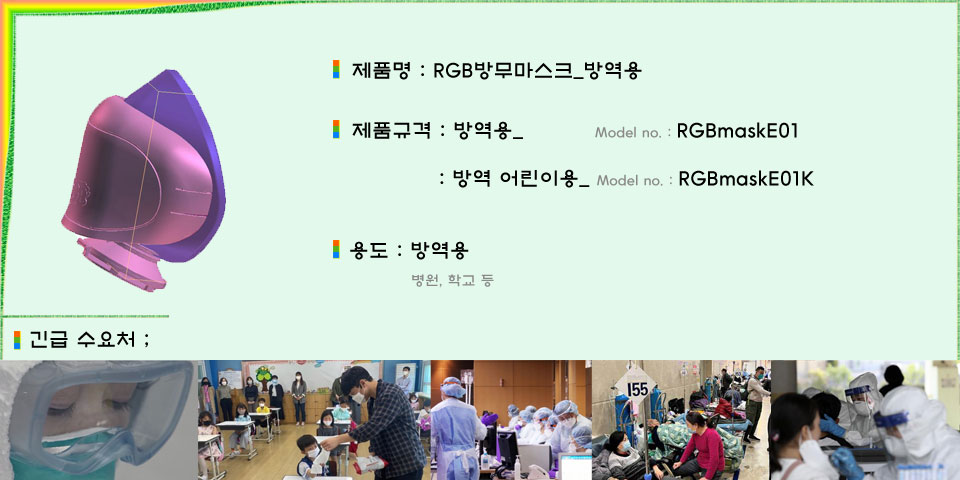 제품명 : RGB방무마스크_방역용

제품규격 : 방역용_ Model no. : RGBmaskE01

: 방역 어린이용_ Model no. : RGBmaskE01K

용도 : 방역용

병원, 학교 등

긴급 수요처 ;

155